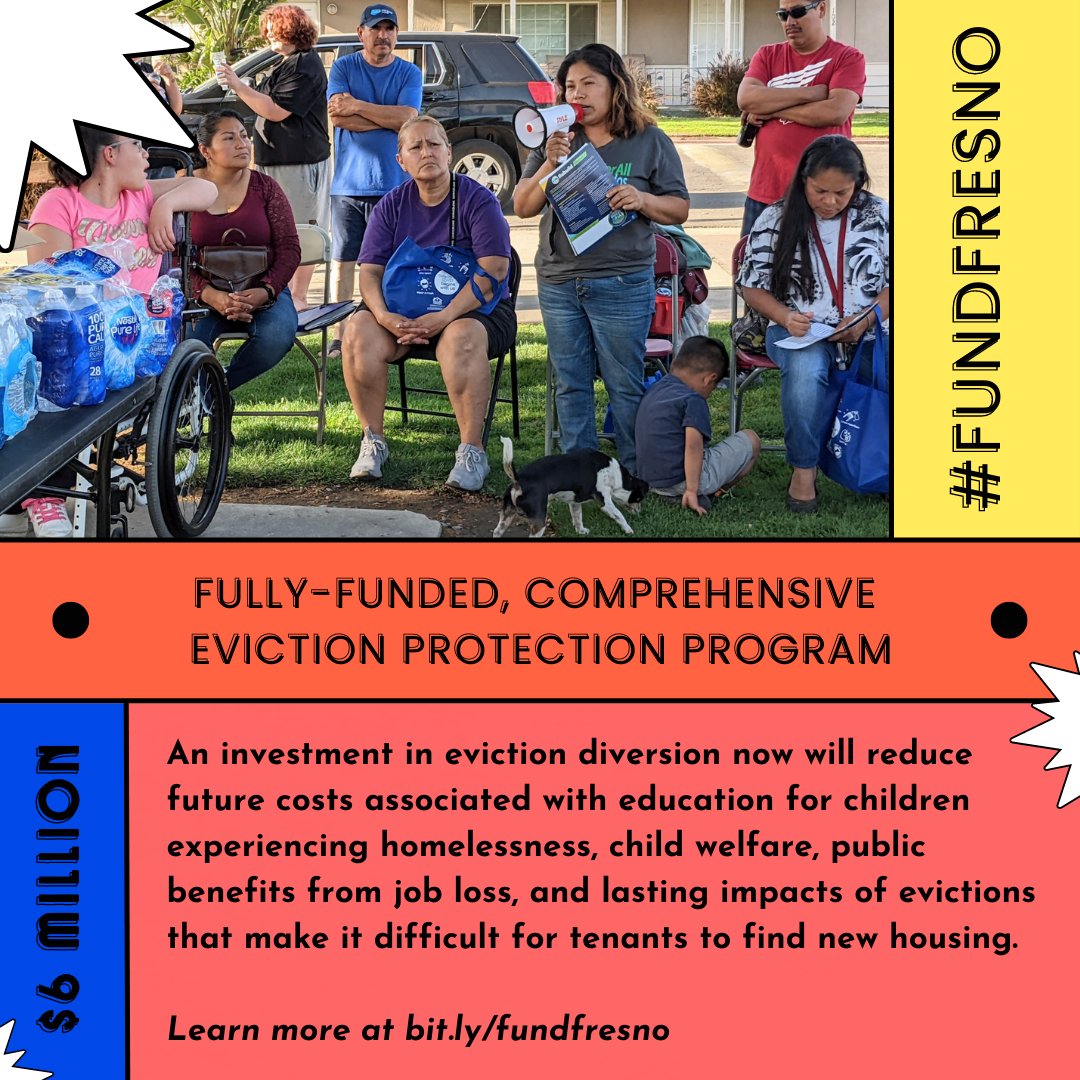 #FUNDFRESNO

FULLY-FUNDED, COMPREHENSIVE EVICTION PROTECTION PROGRAM

$6 MILLION

An investment in eviction diversion now will reduce future costs associated with education for children experiencing homelessness, child welfare, public benefits from job loss, and lasting impacts of evictions that make it difficult for tenants to find new housing.

Learn more at bit.ly/fundfresno